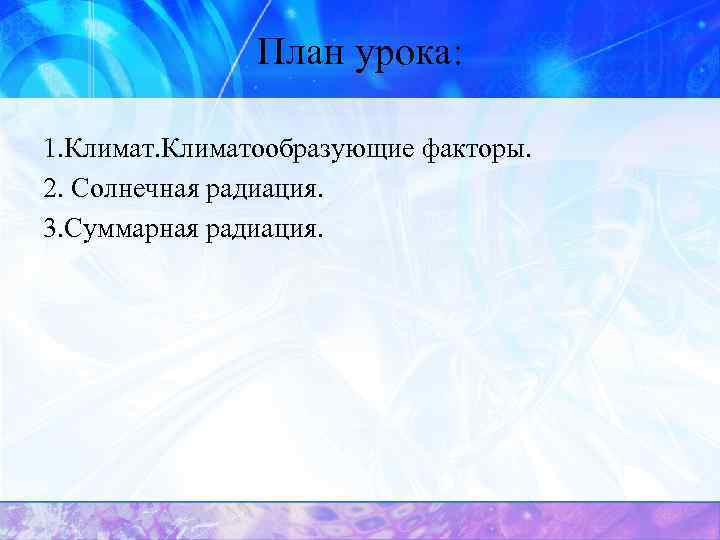 План урока:

1.Климат.Климатообразующие факторы.
2. Солнечная радиация.
3.Суммарная радиация.